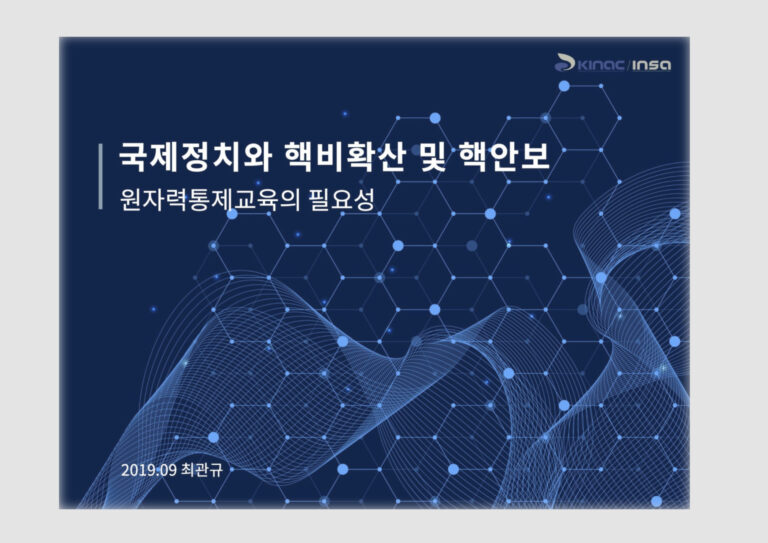 KINAC/INSA

국제정치와 핵비확산 및 핵안보

원자력통제교육의 필요성

2019.09 최관규